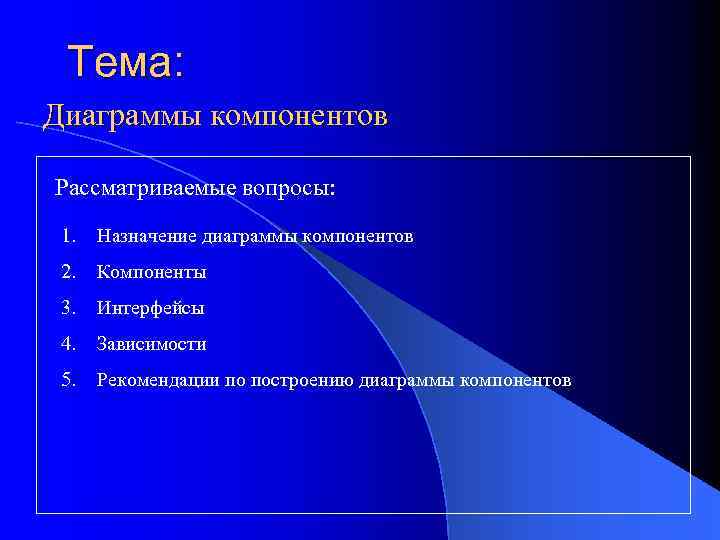 Тема:

Диаграммы компонентов

Рассматриваемые вопросы:

1. Назначение диаграммы компонентов
2. Компоненты
3. Интерфейсы
4. Зависимости
5. Рекомендации по построению диаграммы компонентов